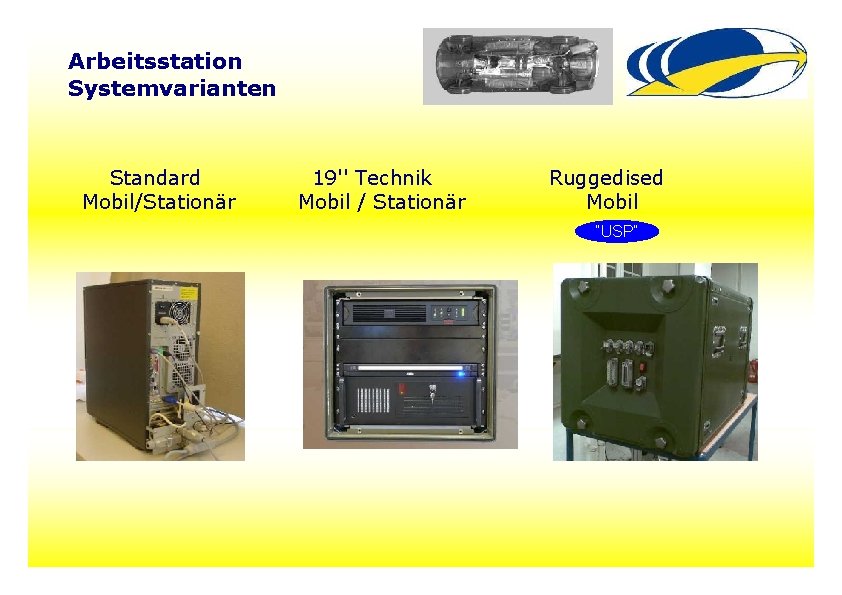 Arbeitsstation
Systemvarianten

Standard
Mobil/Stationär

19'' Technik
Mobil / Stationär

Ruggedised
Mobil

"USP"